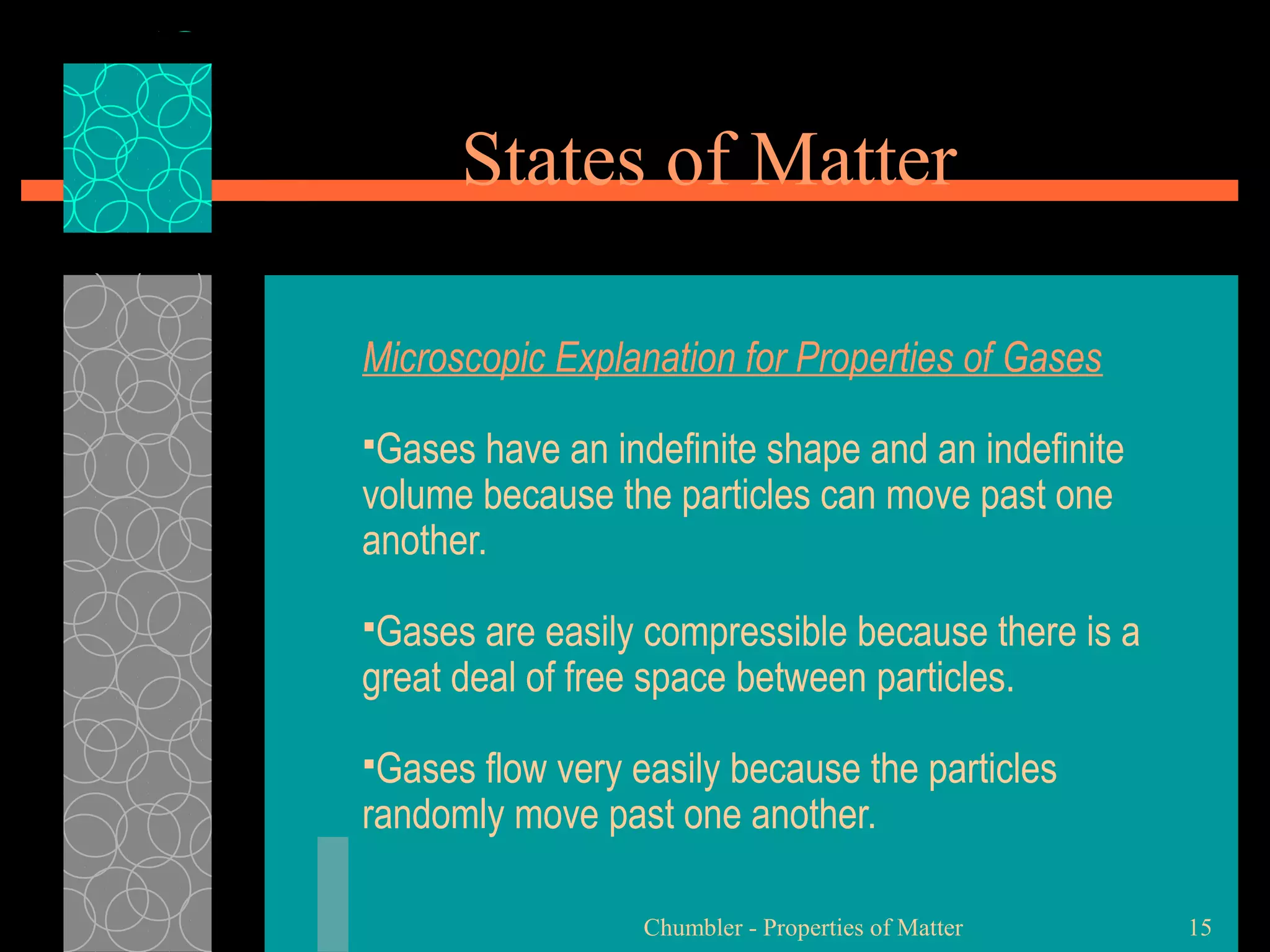 States of Matter

Microscopic Explanation for Properties of Gases

▪Gases have an indefinite shape and an indefinite volume because the particles can move past one another.

▪Gases are easily compressible because there is a great deal of free space between particles.

▪Gases flow very easily because the particles randomly move past one another.

Chumbler - Properties of Matter

15